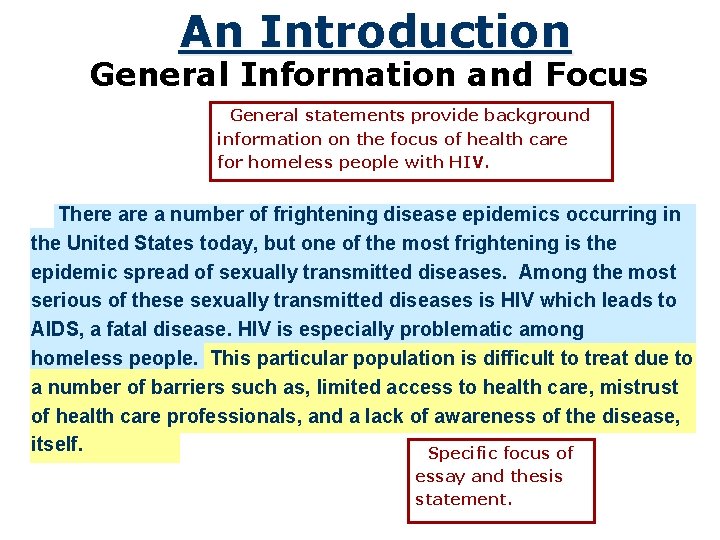 An Introduction
General Information and Focus

General statements provide background information on the focus of health care for homeless people with HIV.

There are a number of frightening disease epidemics occurring in the United States today, but one of the most frightening is the epidemic spread of sexually transmitted diseases. Among the most serious of these sexually transmitted diseases is HIV which leads to AIDS, a fatal disease. HIV is especially problematic among homeless people. This particular population is difficult to treat due to a number of barriers such as, limited access to health care, mistrust of health care professionals, and a lack of awareness of the disease, itself.

Specific focus of essay and thesis statement.